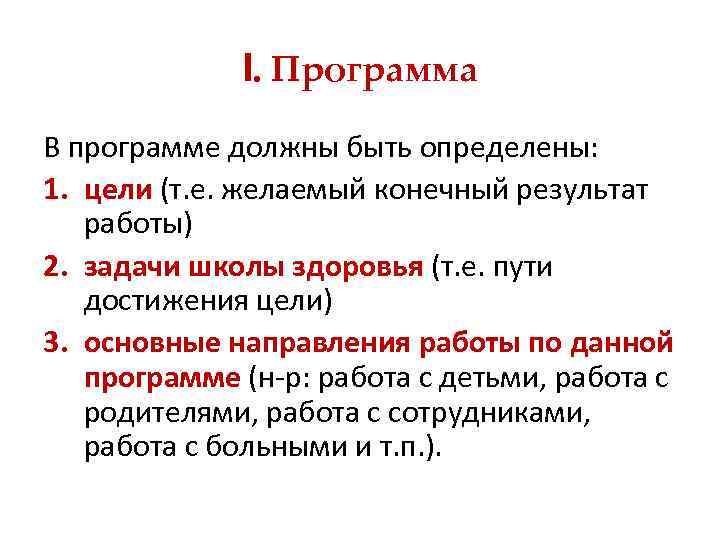 I. Программа

В программе должны быть определены:

1. цели (т.е. желаемый конечный результат работы)
2. задачи школы здоровья (т.е. пути достижения цели)
3. основные направления работы по данной программе (н-р: работа с детьми, работа с родителями, работа с сотрудниками, работа с больными и т.п.).